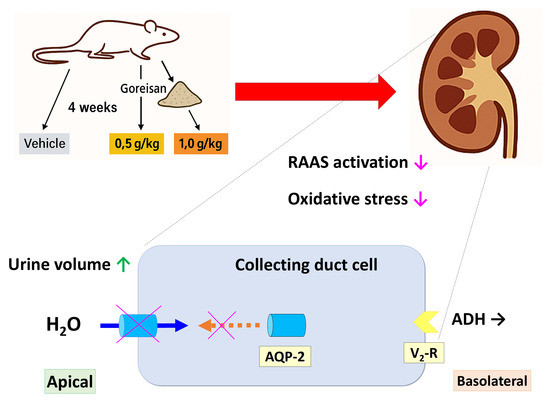 Goreisan

4 weeks

Vehicle

0,5 g/kg

1,0 g/kg

RAAS activation ↓

Oxidative stress ↓

Urine volume ↑

Collecting duct cell

$H_2O$

AQP-2

ADH →

$V_2$-R

Apical

Basolateral